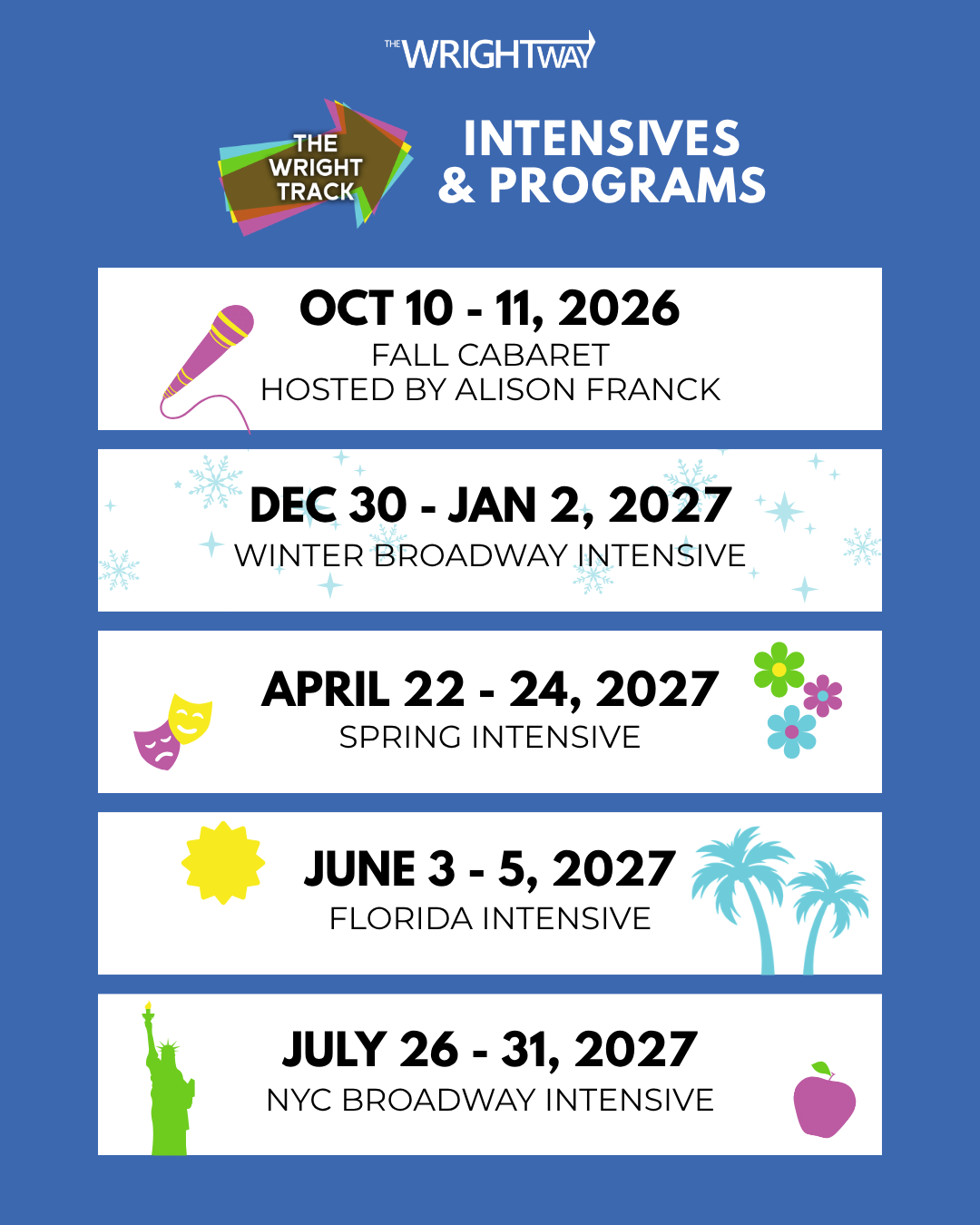 THE WRIGHTWAY

THE WRIGHT TRACK

INTENSIVES & PROGRAMS

OCT 10 - 11, 2026
FALL CABARET
HOSTED BY ALISON FRANCK

DEC 30 - JAN 2, 2027
WINTER BROADWAY INTENSIVE

APRIL 22 - 24, 2027
SPRING INTENSIVE

JUNE 3 - 5, 2027
FLORIDA INTENSIVE

JULY 26 - 31, 2027
NYC BROADWAY INTENSIVE